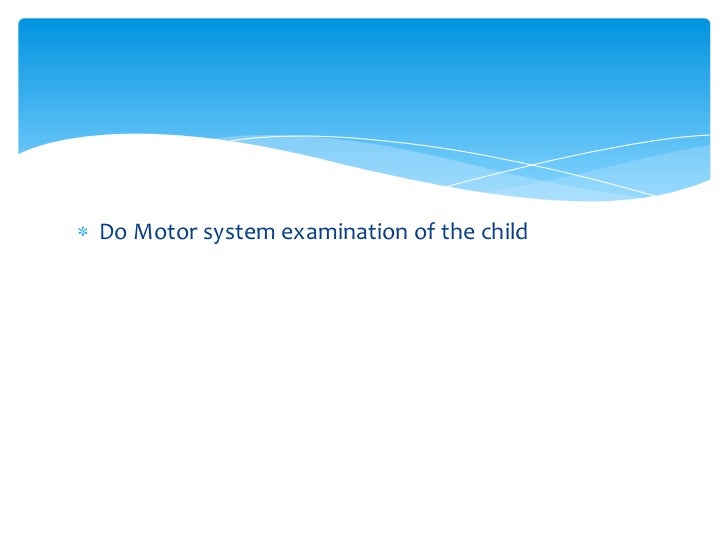 * Do Motor system examination of the child